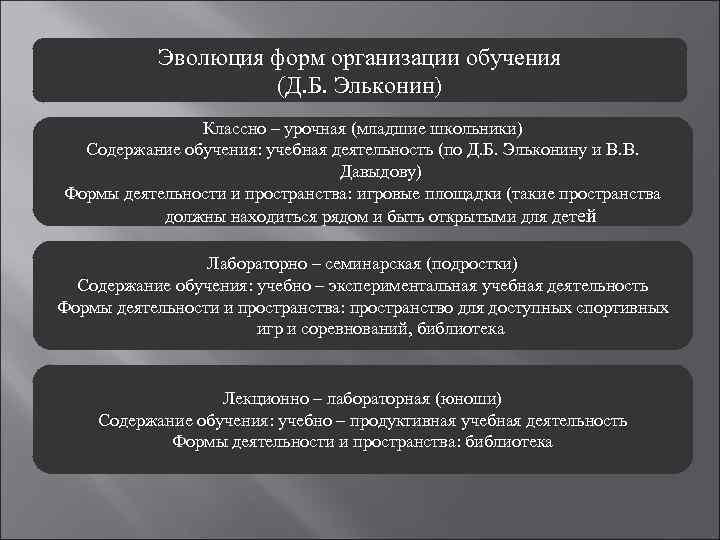 Эволюция форм организации обучения
(Д.Б. Эльконин)

Классно – урочная (младшие школьники)
Содержание обучения: учебная деятельность (по Д.Б. Эльконину и В.В. Давыдову)
Формы деятельности и пространства: игровые площадки (такие пространства должны находиться рядом и быть открытыми для детей

Лабораторно – семинарская (подростки)
Содержание обучения: учебно – экспериментальная учебная деятельность
Формы деятельности и пространства: пространство для доступных спортивных игр и соревнований, библиотека

Лекционно – лабораторная (юноши)
Содержание обучения: учебно – продуктивная учебная деятельность
Формы деятельности и пространства: библиотека